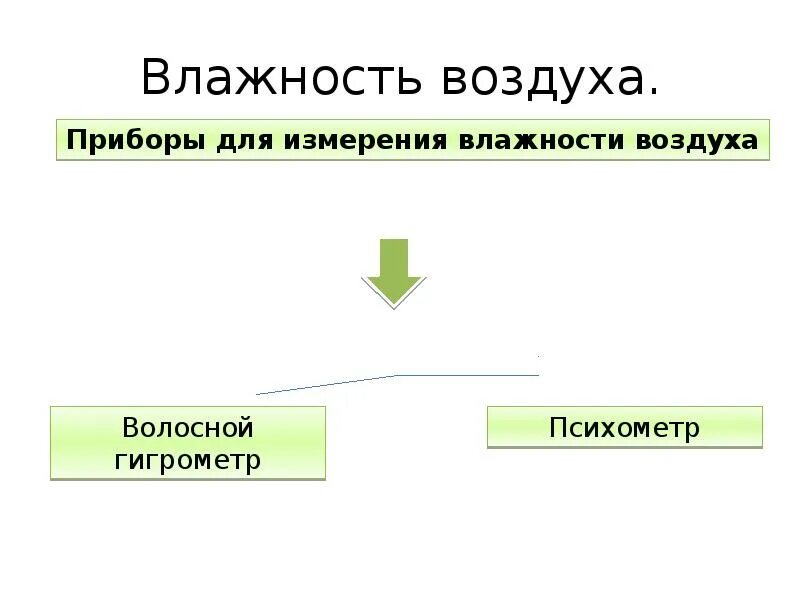 Влажность воздуха.

Приборы для измерения влажности воздуха

Волосной гигрометр

Психометр